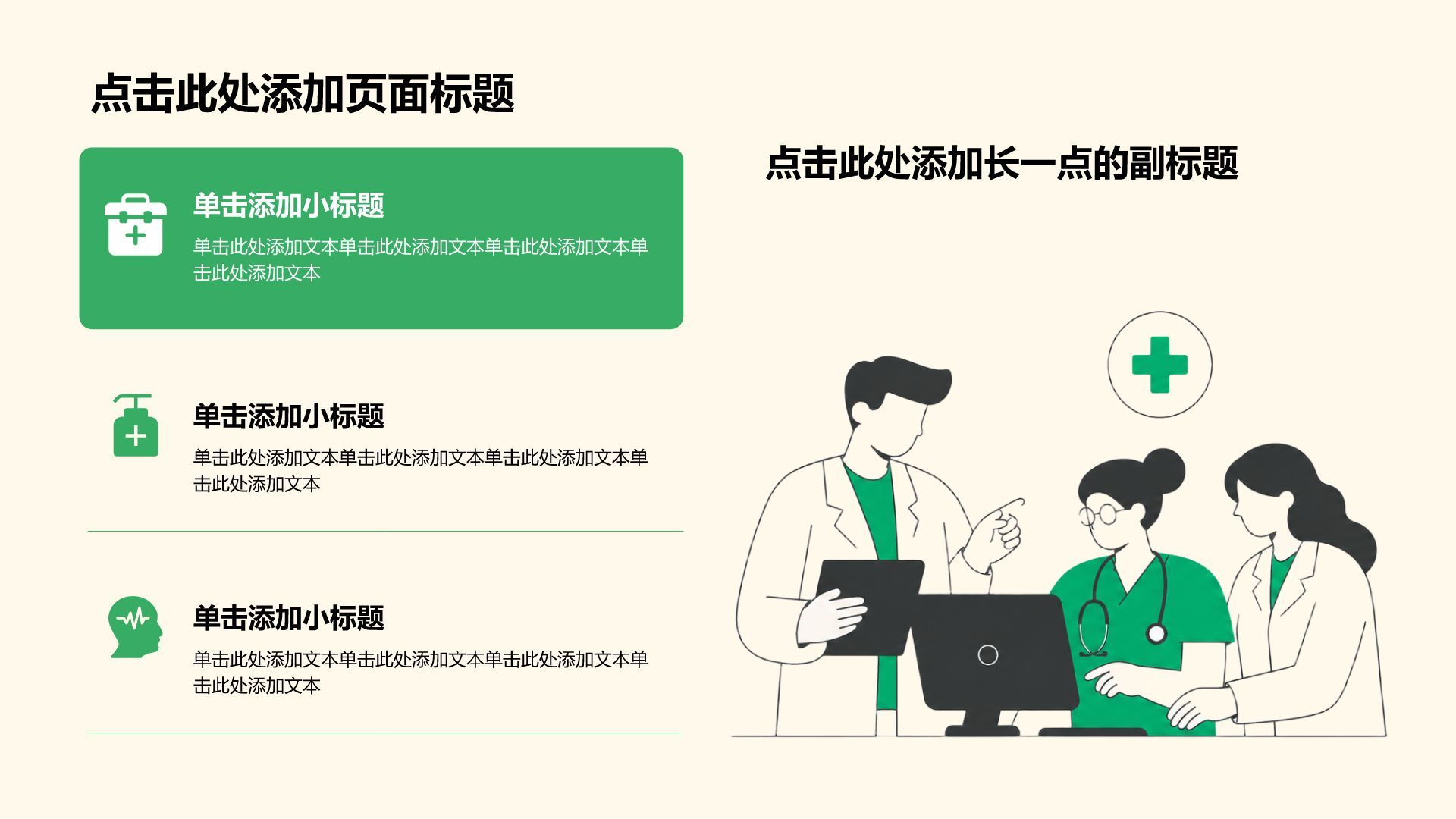 点击此处添加页面标题

单击添加小标题

单击此处添加文本单击此处添加文本单击此处添加文本单击此处添加文本

单击添加小标题

单击此处添加文本单击此处添加文本单击此处添加文本单击此处添加文本

单击添加小标题

单击此处添加文本单击此处添加文本单击此处添加文本单击此处添加文本

点击此处添加长一点的副标题